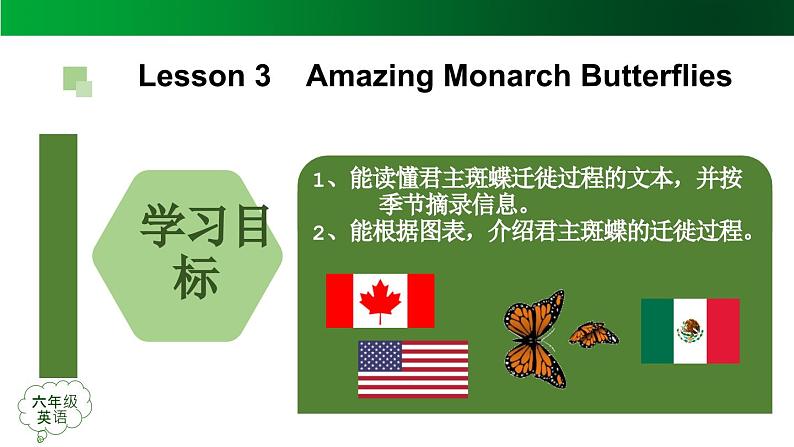 Lesson 3 Amazing Monarch Butterflies

学习目标

1、能读懂君主斑蝶迁徙过程的文本，并按季节摘录信息。
2、能根据图表，介绍君主斑蝶的迁徙过程。

六年级英语